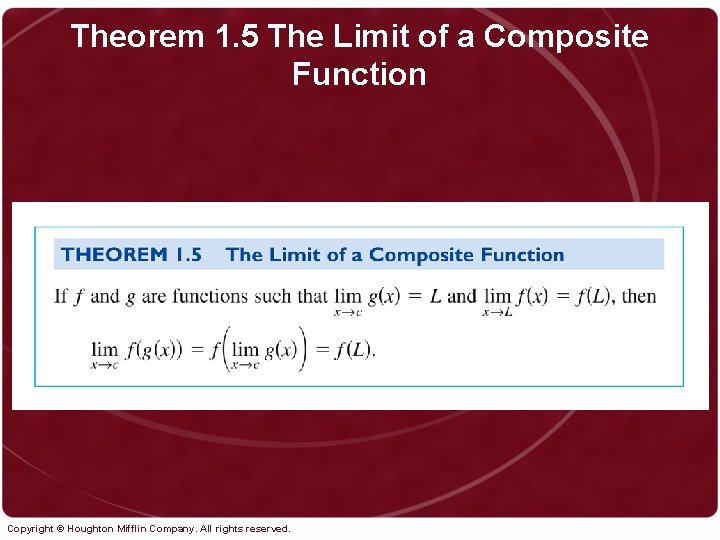 Theorem 1.5 The Limit of a Composite Function

THEOREM 1.5 The Limit of a Composite Function

If $f$ and $g$ are functions such that $\lim_{x \to c} g(x) = L$ and $\lim_{x \to L} f(x) = f(L)$, then

$\lim_{x \to c} f(g(x)) = f\left(\lim_{x \to c} g(x)\right) = f(L).$

Copyright © Houghton Mifflin Company. All rights reserved.